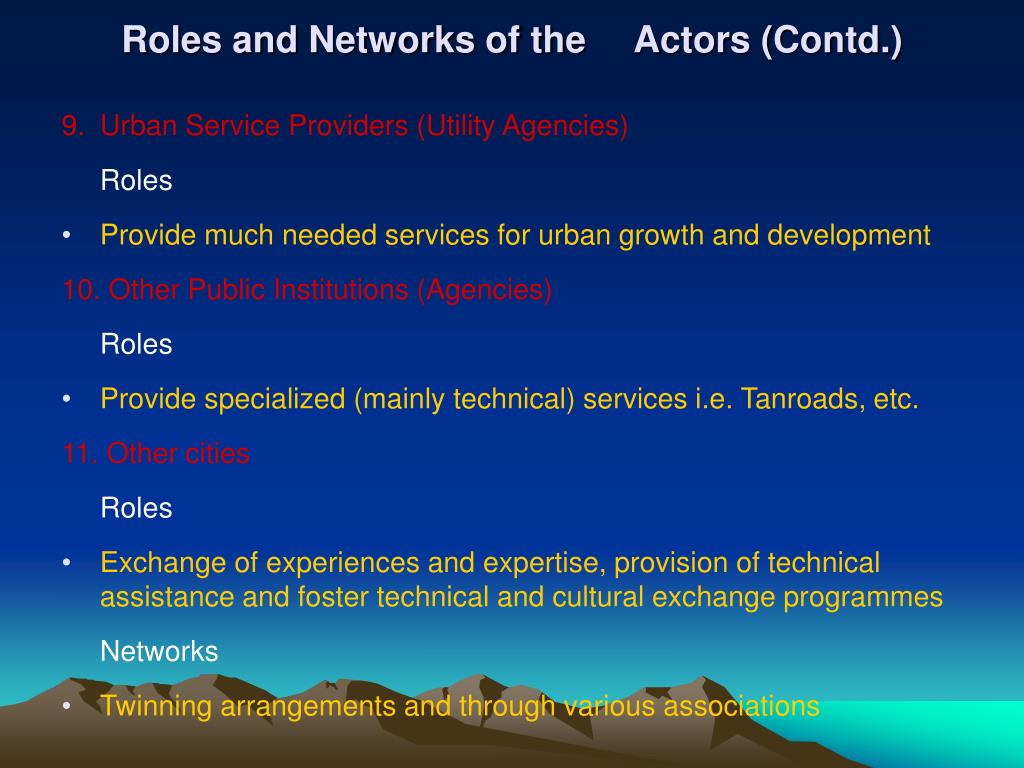 Roles and Networks of the Actors (Contd.)

9. Urban Service Providers (Utility Agencies)

Roles

• Provide much needed services for urban growth and development

10. Other Public Institutions (Agencies)

Roles

• Provide specialized (mainly technical) services i.e. Tanroads, etc.

11. Other cities

Roles

• Exchange of experiences and expertise, provision of technical assistance and foster technical and cultural exchange programmes

Networks

• Twinning arrangements and through various associations